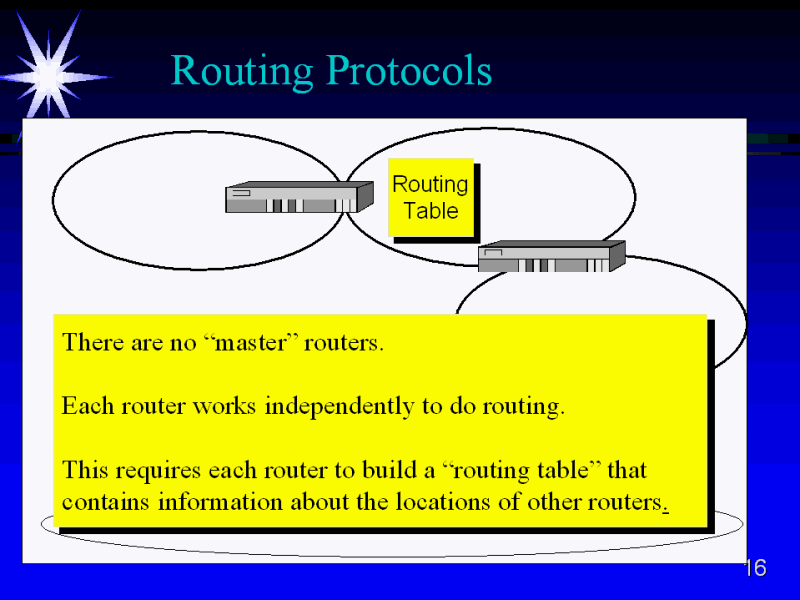 Routing Protocols

Routing Table

There are no “master” routers.

Each router works independently to do routing.

This requires each router to build a “routing table” that contains information about the locations of other routers.

16